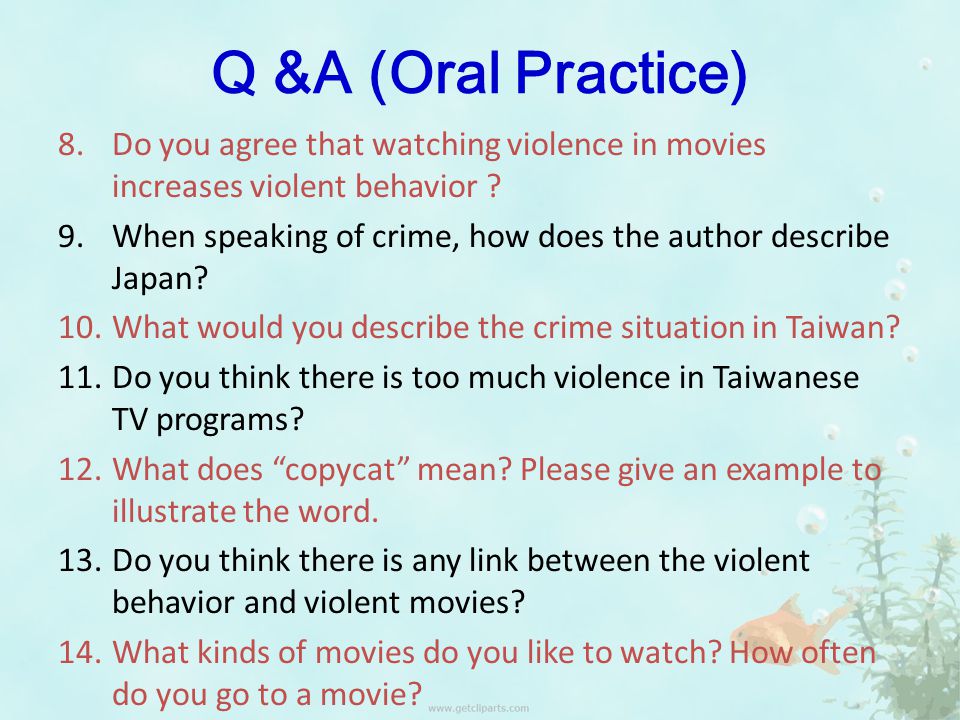 Q &A (Oral Practice)

8. Do you agree that watching violence in movies increases violent behavior ?

9. When speaking of crime, how does the author describe Japan?

10. What would you describe the crime situation in Taiwan?

11. Do you think there is too much violence in Taiwanese TV programs?

12. What does “copycat” mean? Please give an example to illustrate the word.

13. Do you think there is any link between the violent behavior and violent movies?

14. What kinds of movies do you like to watch? How often do you go to a movie?

www.getcliparts.com